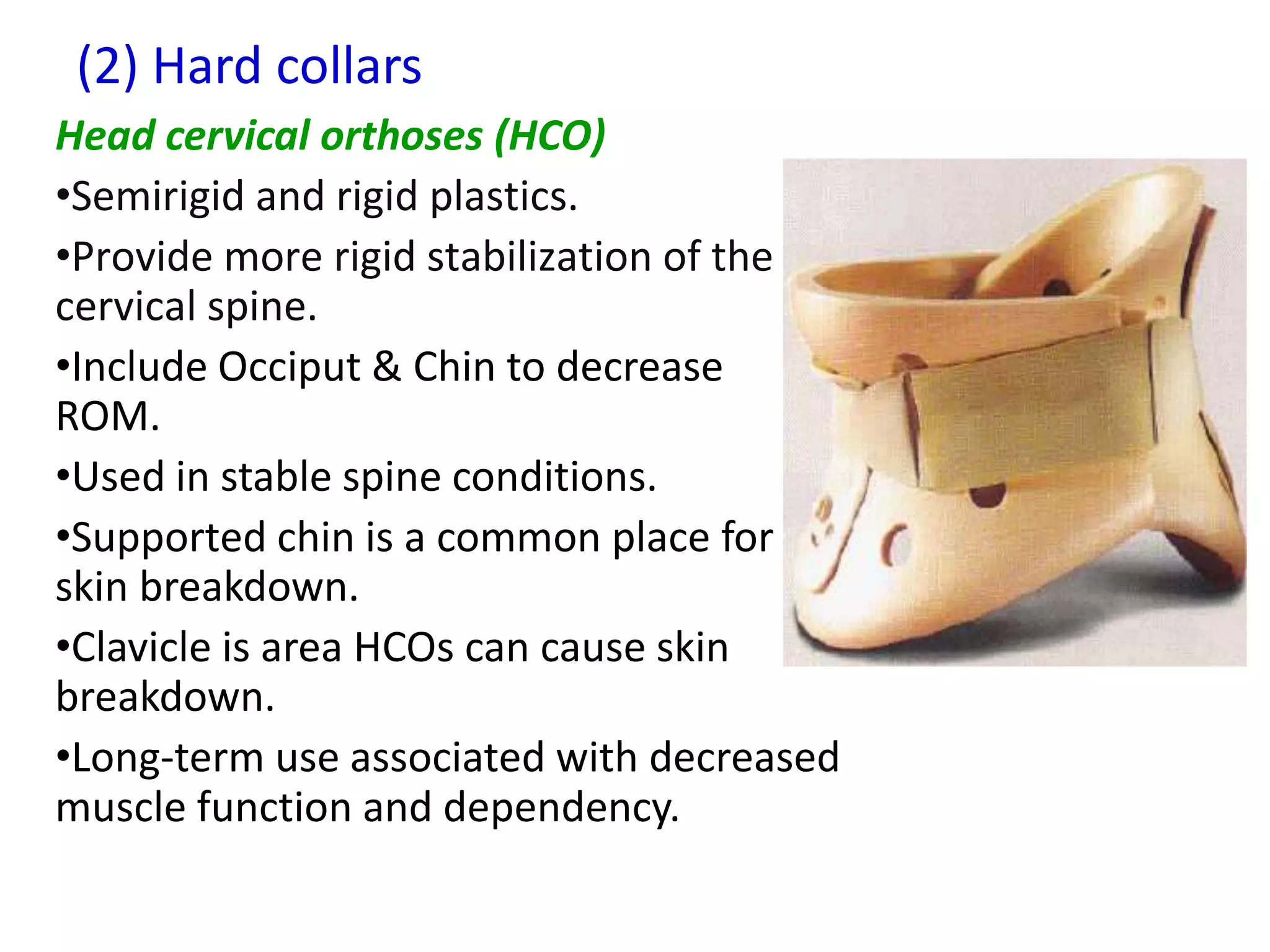 (2) Hard collars

Head cervical orthoses (HCO)

•Semirigid and rigid plastics.

•Provide more rigid stabilization of the cervical spine.

•Include Occiput & Chin to decrease ROM.

•Used in stable spine conditions.

•Supported chin is a common place for skin breakdown.

•Clavicle is area HCOs can cause skin breakdown.

•Long-term use associated with decreased muscle function and dependency.